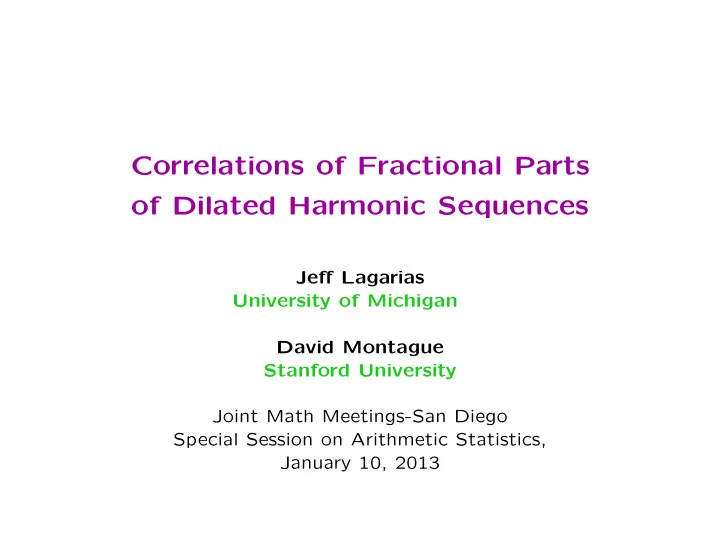 Correlations of Fractional Parts of Dilated Harmonic Sequences

Jeff Lagarias
University of Michigan

David Montague
Stanford University

Joint Math Meetings-San Diego
Special Session on Arithmetic Statistics,
January 10, 2013